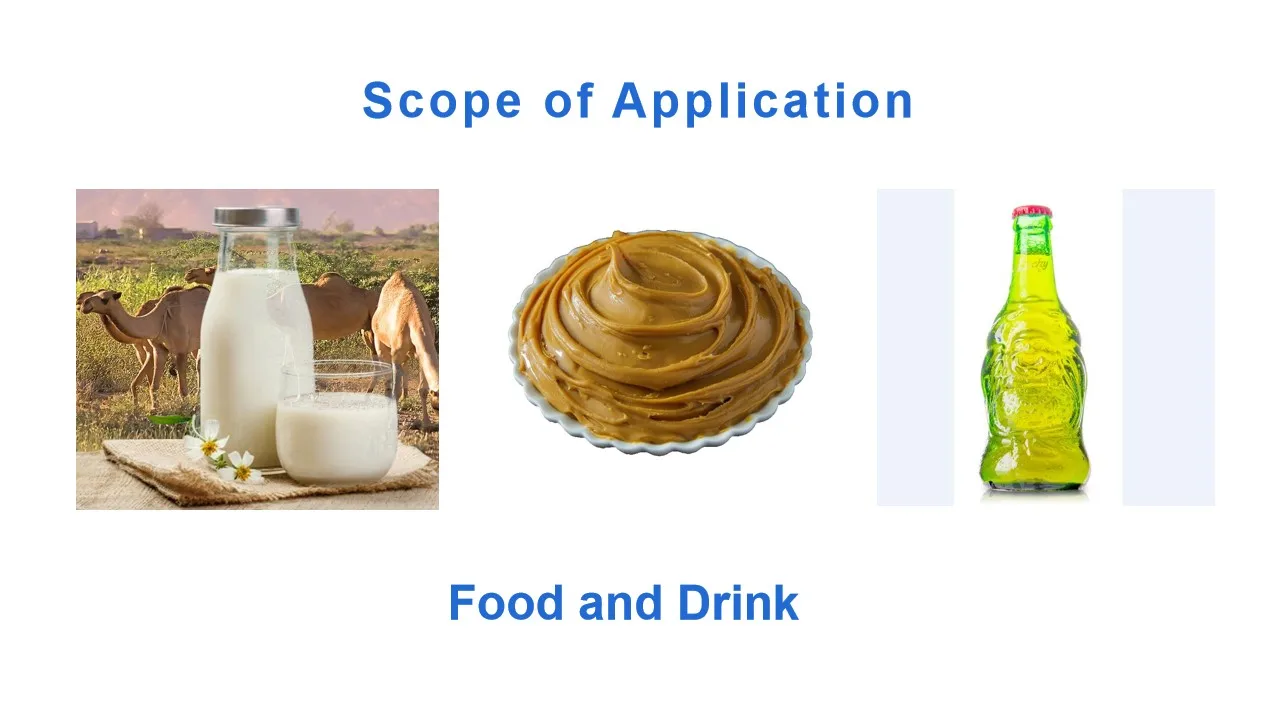 Scope of Application

Food and Drink